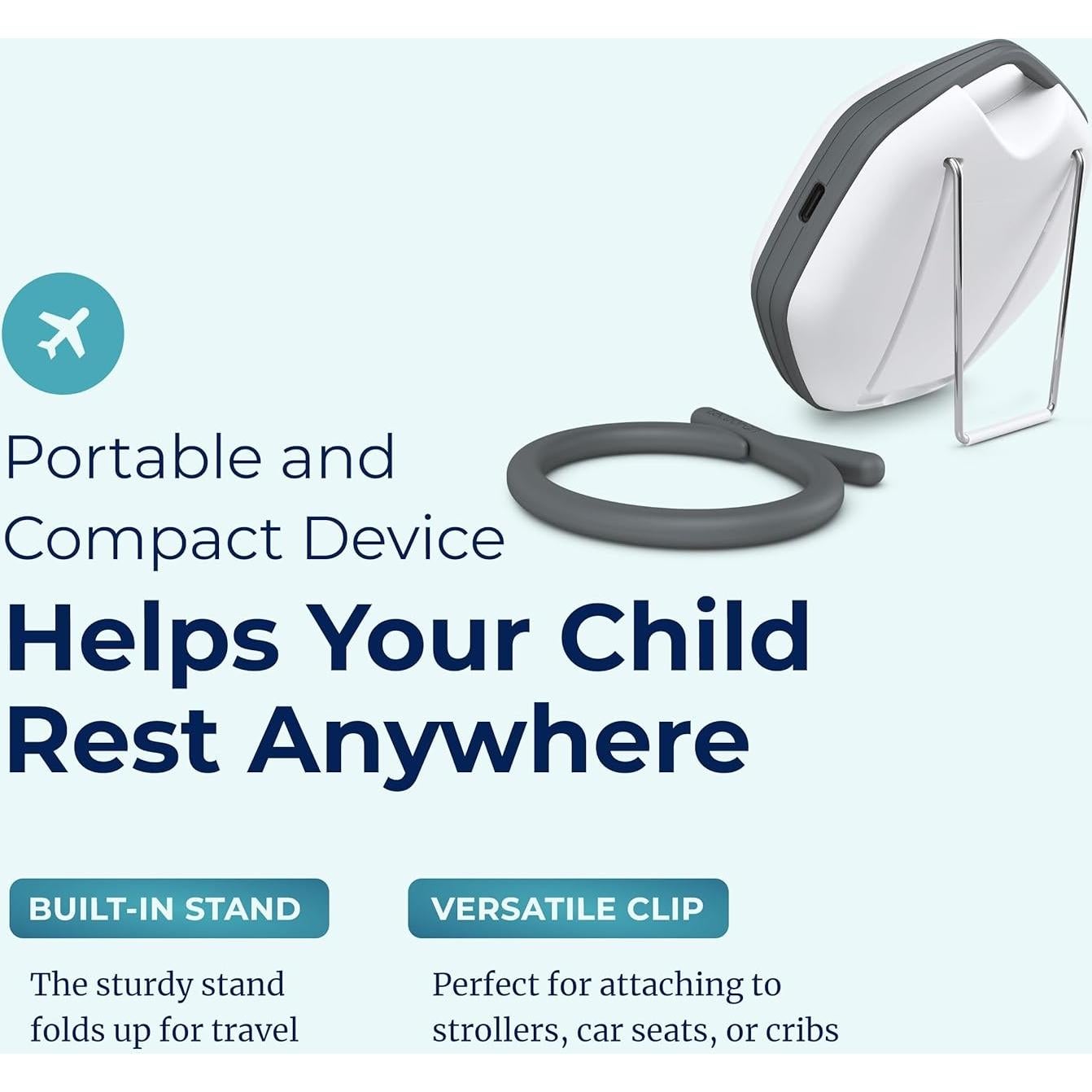 Portable and Compact Device

Helps Your Child Rest Anywhere

BUILT-IN STAND

The sturdy stand folds up for travel

VERSATILE CLIP

Perfect for attaching to strollers, car seats, or cribs